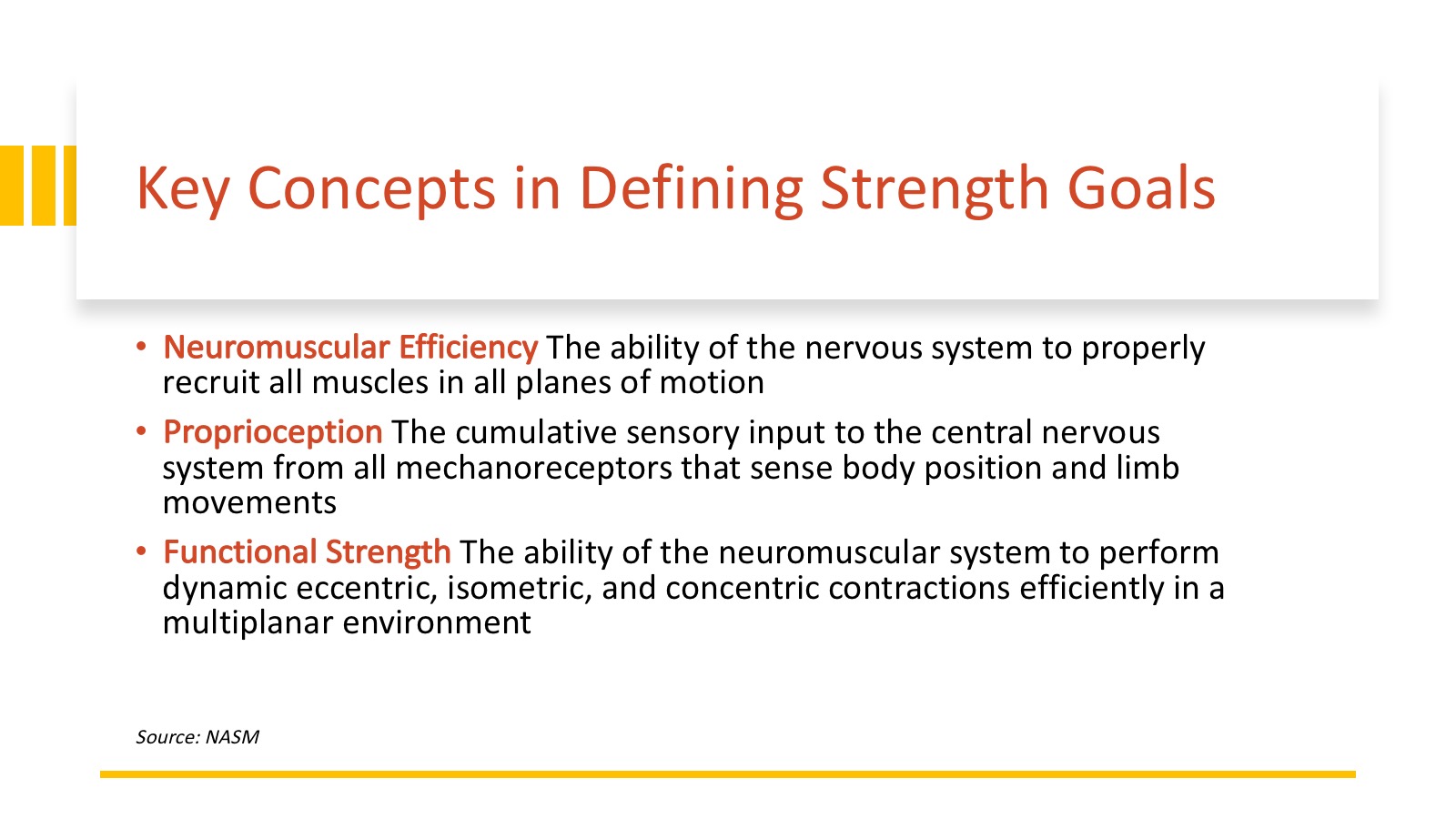 Key Concepts in Defining Strength Goals

• Neuromuscular Efficiency The ability of the nervous system to properly recruit all muscles in all planes of motion

• Proprioception The cumulative sensory input to the central nervous system from all mechanoreceptors that sense body position and limb movements

• Functional Strength The ability of the neuromuscular system to perform dynamic eccentric, isometric, and concentric contractions efficiently in a multiplanar environment

Source: NASM